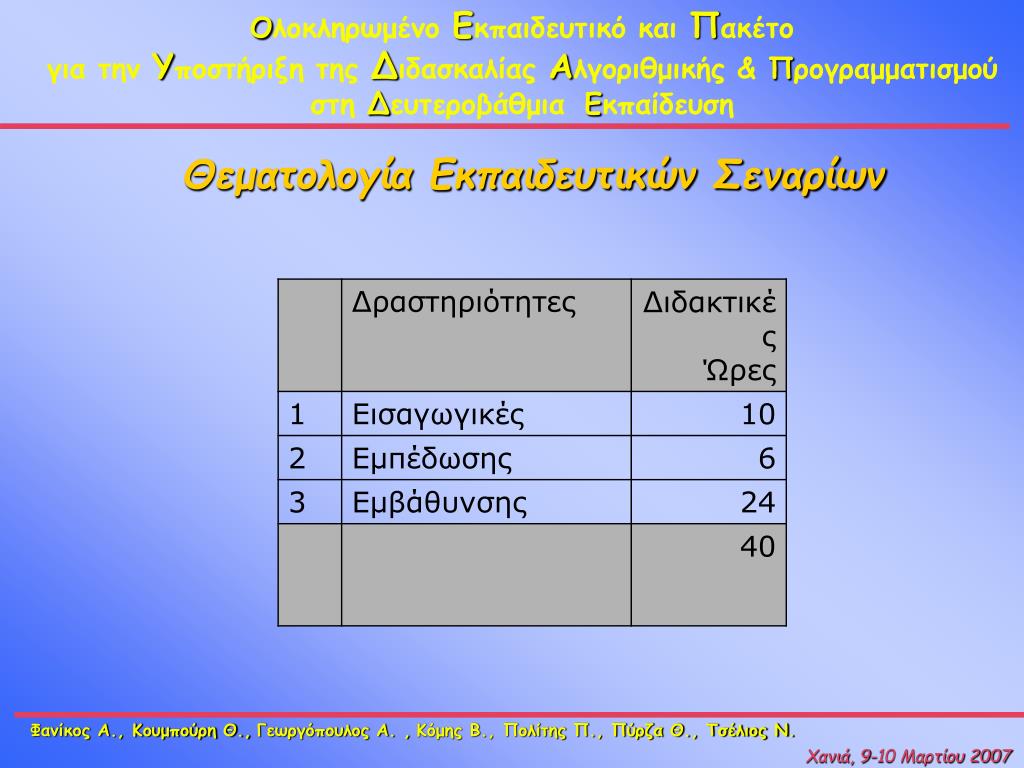 Ολοκληρωμένο Εκπαιδευτικό και Πακέτο
για την Υποστήριξη της Διδασκαλίας Αλγοριθμικής & Προγραμματισμού
στη Δευτεροβάθμια Εκπαίδευση

Θεματολογία Εκπαιδευτικών Σεναρίων

| | Δραστηριότητες | Διδακτικές Ώρες |
|---|---|---|
| 1 | Εισαγωγικές | 10 |
| 2 | Εμπέδωσης | 6 |
| 3 | Εμβάθυνσης | 24 |
| | | 40 |

Φανίκος Α., Κουμπούρη Θ., Γεωργόπουλος Α. , Κόμης Β., Πολίτης Π., Πύρζα Θ., Τσέλιος Ν.

Χανιά, 9-10 Μαρτίου 2007